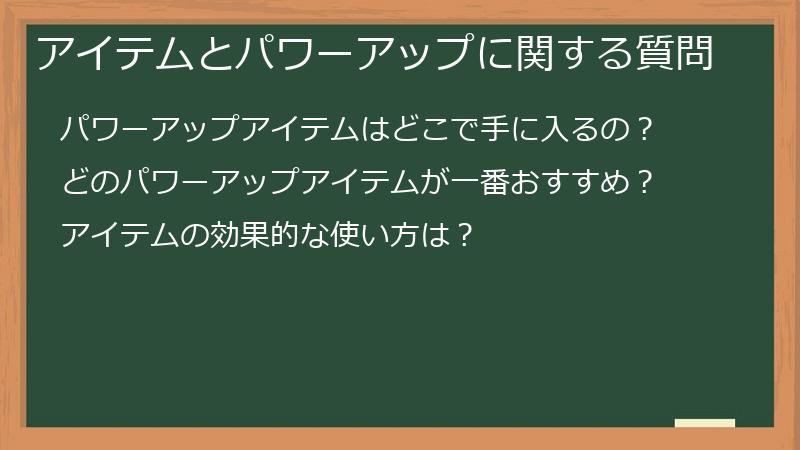 アイテムとパワーアップに関する質問

パワーアップアイテムはどこで手に入るの？

どのパワーアップアイテムが一番おすすめ？

アイテムの効果的な使い方は？